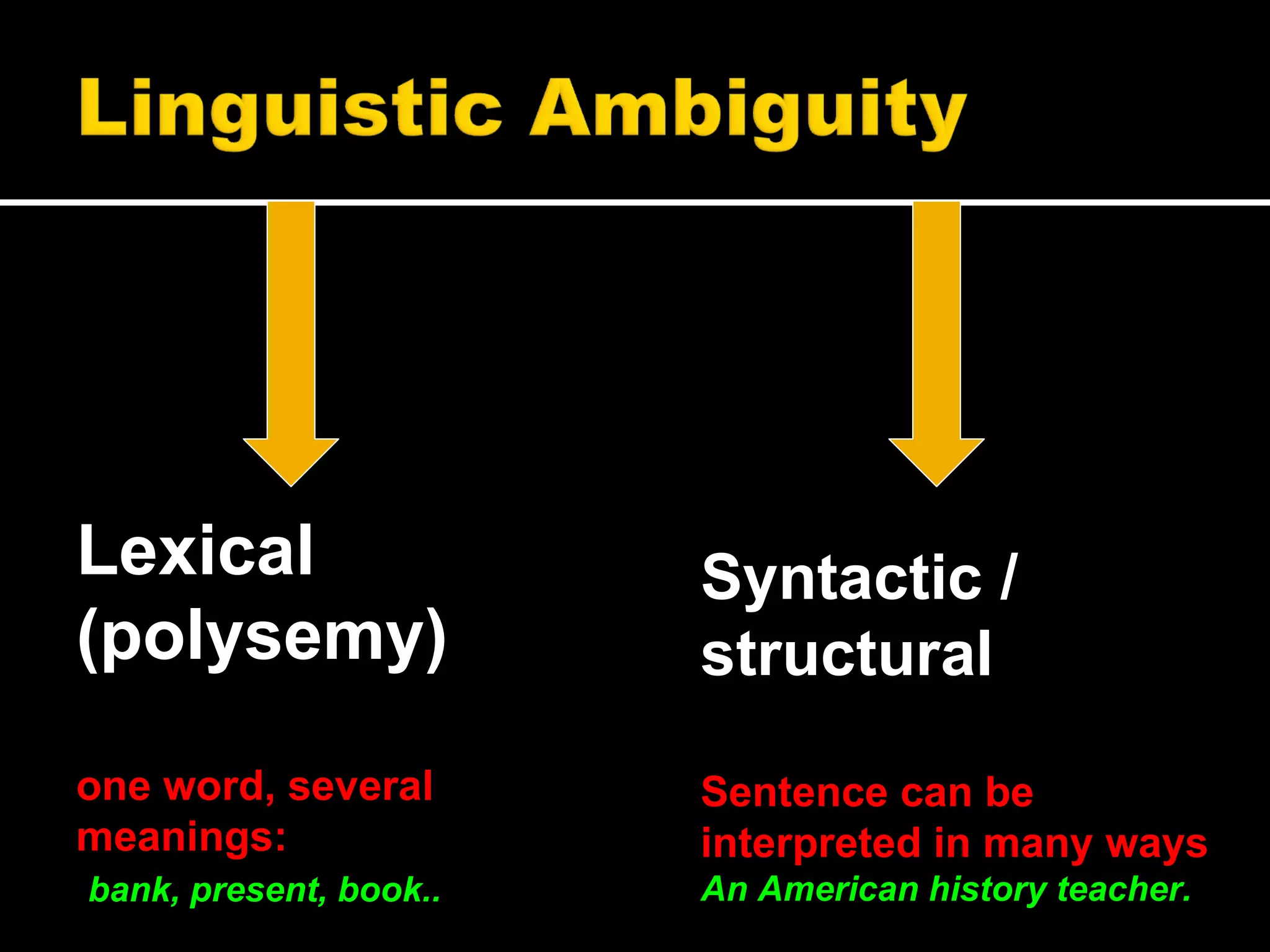 Linguistic Ambiguity

Lexical (polysemy)

one word, several meanings:

bank, present, book..

Syntactic / structural

Sentence can be interpreted in many ways

An American history teacher.